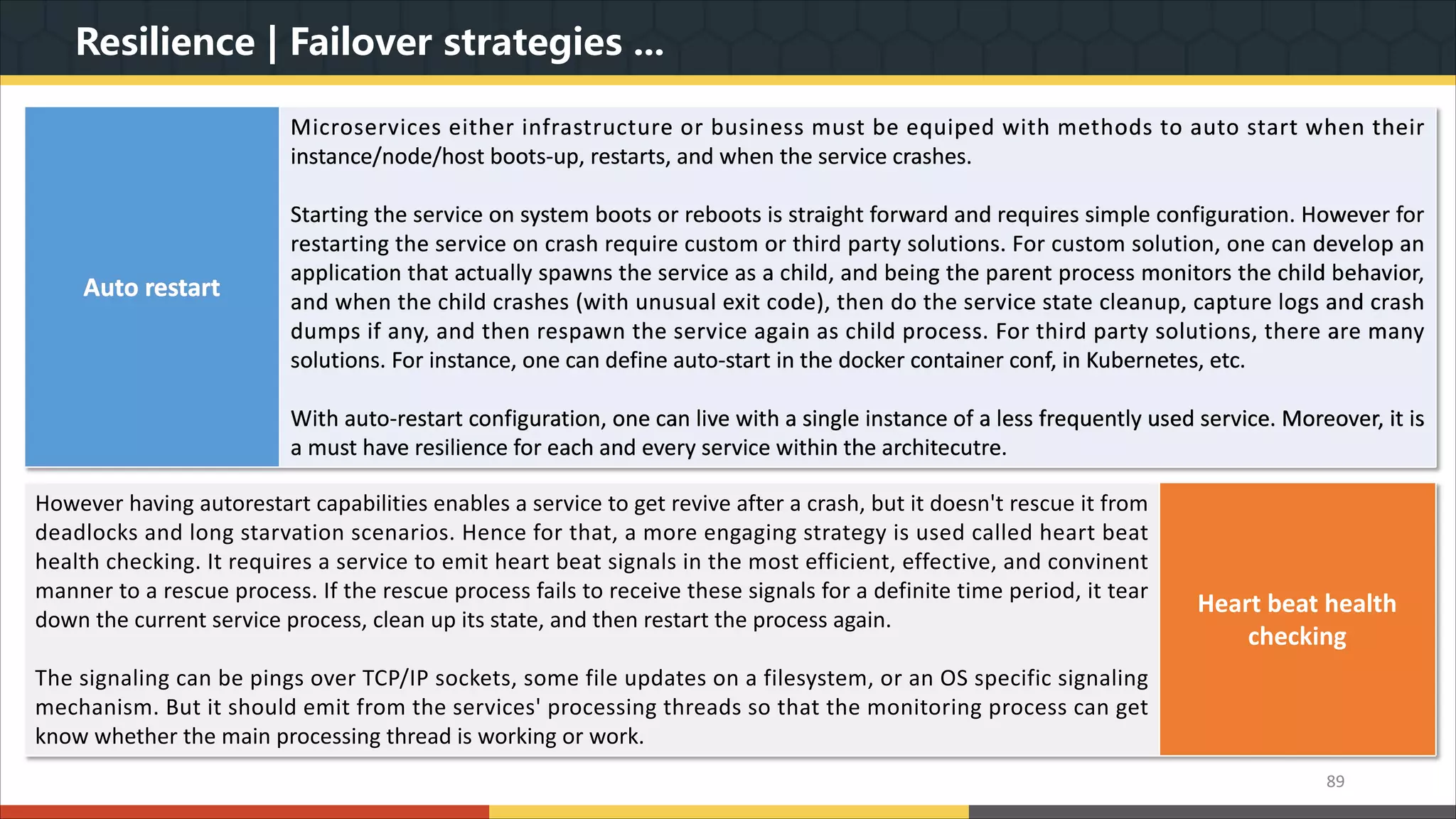 Resilience | Failover strategies …

Auto restart

Microservices either infrastructure or business must be equiped with methods to auto start when their instance/node/host boots-up, restarts, and when the service crashes.

Starting the service on system boots or reboots is straight forward and requires simple configuration. However for restarting the service on crash require custom or third party solutions. For custom solution, one can develop an application that actually spawns the service as a child, and being the parent process monitors the child behavior, and when the child crashes (with unusual exit code), then do the service state cleanup, capture logs and crash dumps if any, and then respawn the service again as child process. For third party solutions, there are many solutions. For instance, one can define auto-start in the docker container conf, in Kubernetes, etc.

With auto-restart configuration, one can live with a single instance of a less frequently used service. Moreover, it is a must have resilience for each and every service within the architecutre.

However having autorestart capabilities enables a service to get revive after a crash, but it doesn't rescue it from deadlocks and long starvation scenarios. Hence for that, a more engaging strategy is used called heart beat health checking. It requires a service to emit heart beat signals in the most efficient, effective, and convinent manner to a rescue process. If the rescue process fails to receive these signals for a definite time period, it tear down the current service process, clean up its state, and then restart the process again.

The signaling can be pings over TCP/IP sockets, some file updates on a filesystem, or an OS specific signaling mechanism. But it should emit from the services' processing threads so that the monitoring process can get know whether the main processing thread is working or work.

Heart beat health checking

89